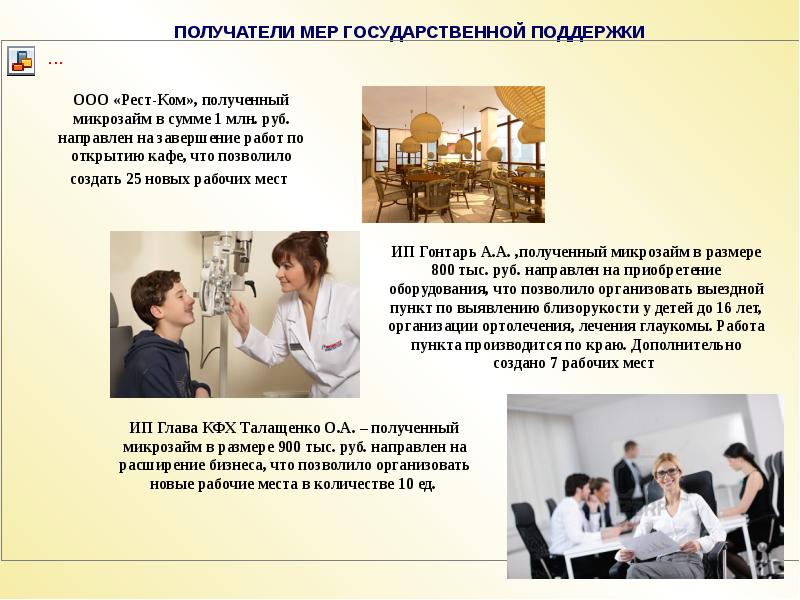 ПОЛУЧАТЕЛИ МЕР ГОСУДАРСТВЕННОЙ ПОДДЕРЖКИ

…

ООО «Рест-Ком», полученный микрозайм в сумме 1 млн. руб. направлен на завершение работ по открытию кафе, что позволило создать 25 новых рабочих мест

ИП Гонтарь А.А. ,полученный микрозайм в размере 800 тыс. руб. направлен на приобретение оборудования, что позволило организовать выездной пункт по выявлению близорукости у детей до 16 лет, организации ортолечения, лечения глаукомы. Работа пункта производится по краю. Дополнительно создано 7 рабочих мест

ИП Глава КФХ Талащенко О.А. – полученный микрозайм в размере 900 тыс. руб. направлен на расширение бизнеса, что позволило организовать новые рабочие места в количестве 10 ед.